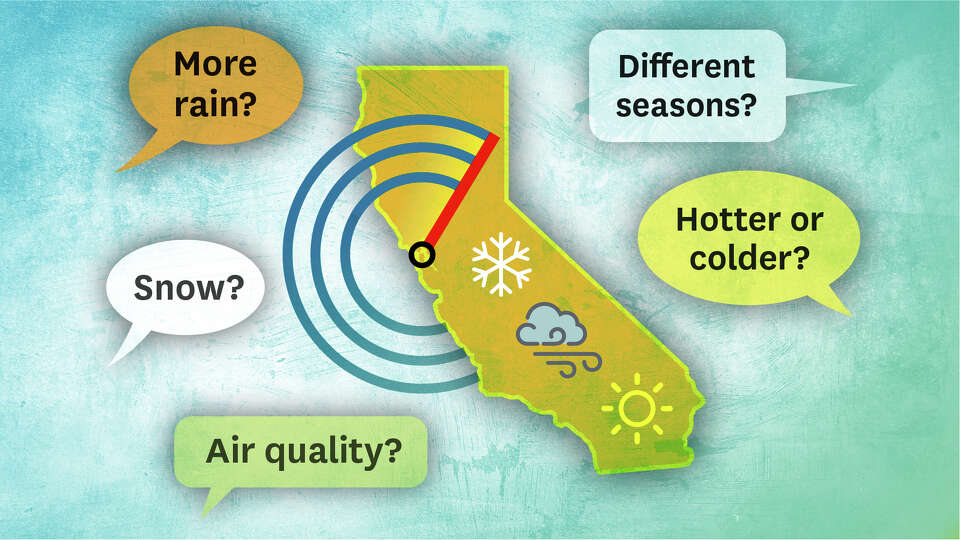 More rain?

Different seasons?

Hotter or colder?

Snow?

Air quality?